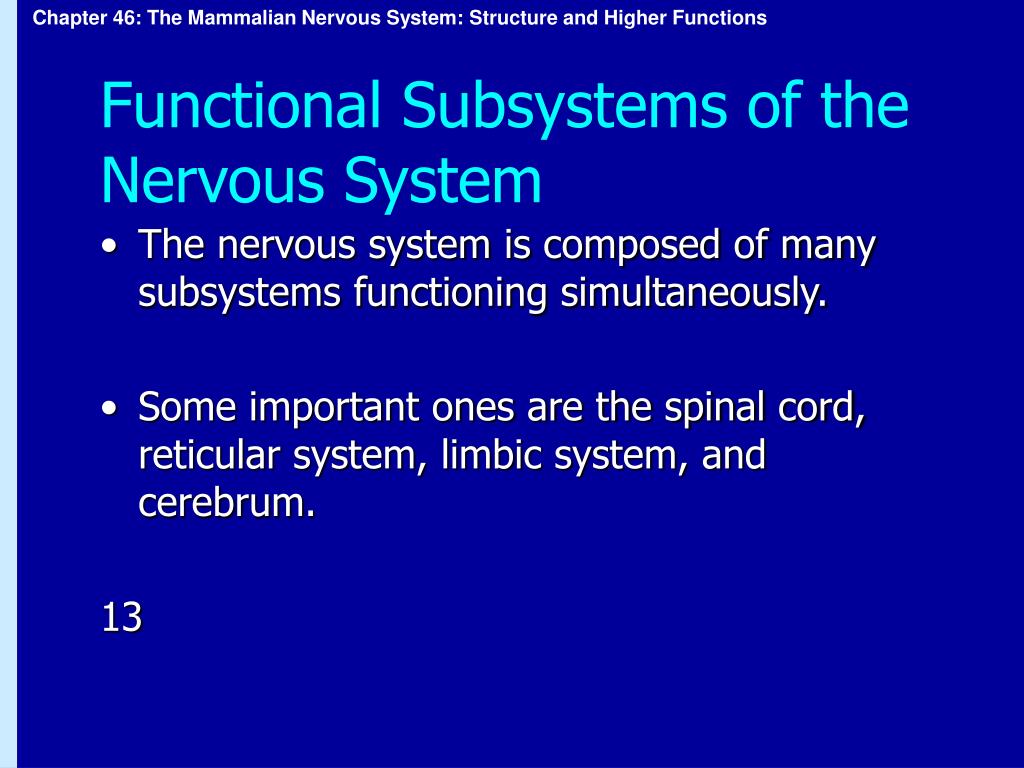 Chapter 46: The Mammalian Nervous System: Structure and Higher Functions

Functional Subsystems of the Nervous System

• The nervous system is composed of many subsystems functioning simultaneously.

• Some important ones are the spinal cord, reticular system, limbic system, and cerebrum.

13